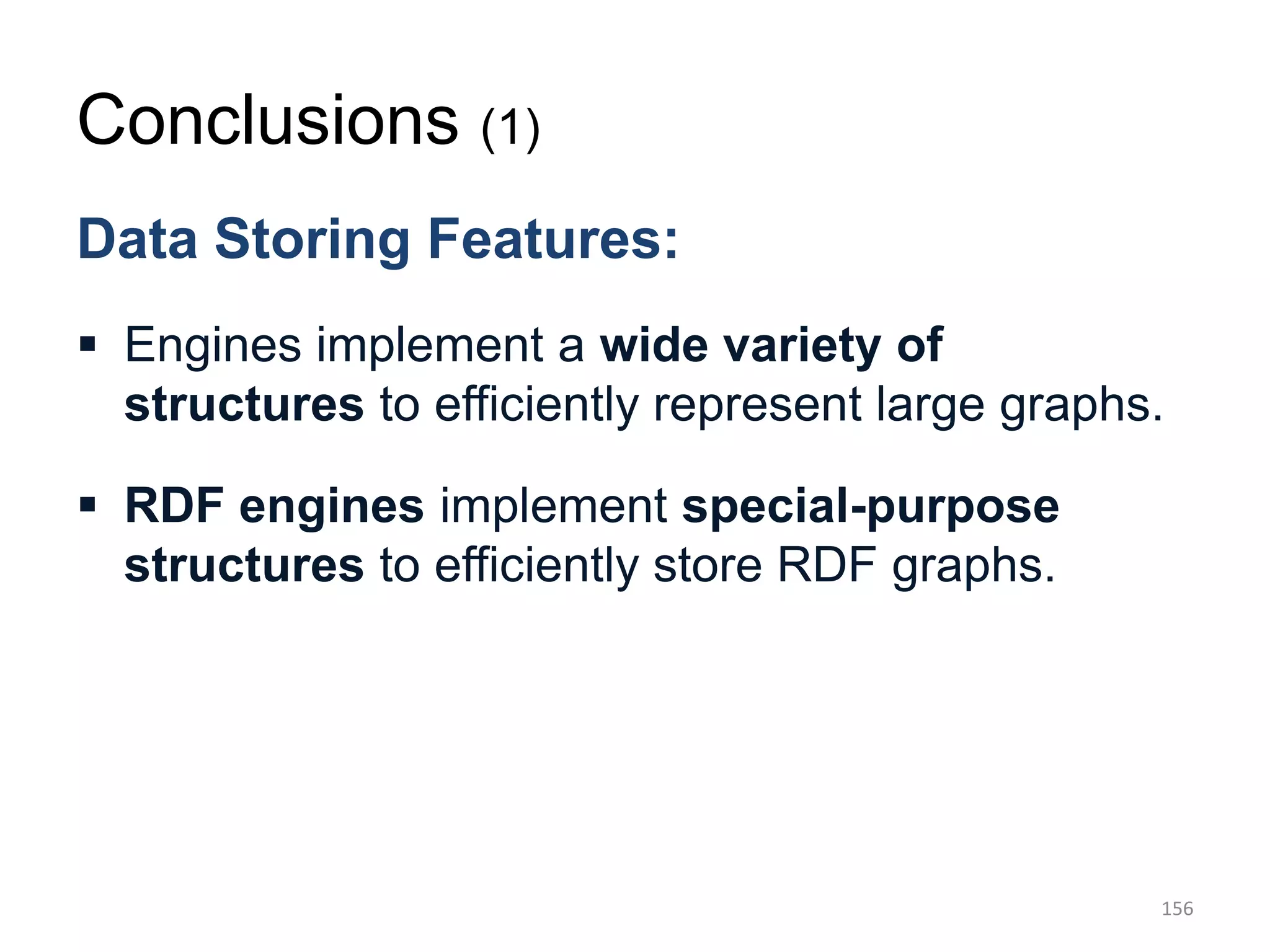 Conclusions (1)

Data Storing Features:

▪ Engines implement a wide variety of structures to efficiently represent large graphs.

▪ RDF engines implement special-purpose structures to efficiently store RDF graphs.

156